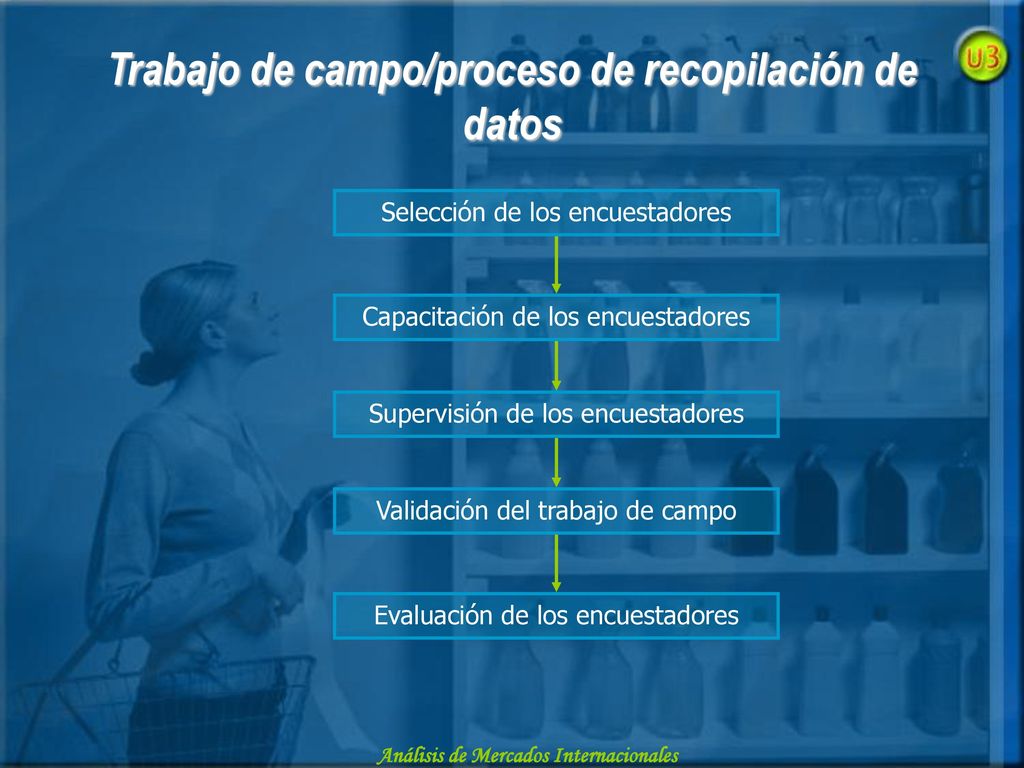 Trabajo de campo/proceso de recopilación de datos

U3

Selección de los encuestadores

Capacitación de los encuestadores

Supervisión de los encuestadores

Validación del trabajo de campo

Evaluación de los encuestadores

Análisis de Mercados Internacionales